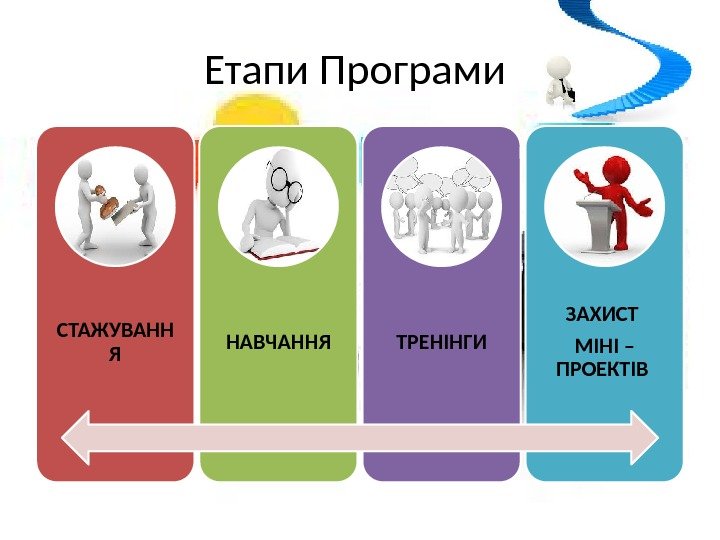 Етапи Програми

СТАЖУВАННЯ

НАВЧАННЯ

ТРЕНІНГИ

ЗАХИСТ

МІНІ – ПРОЕКТІВ